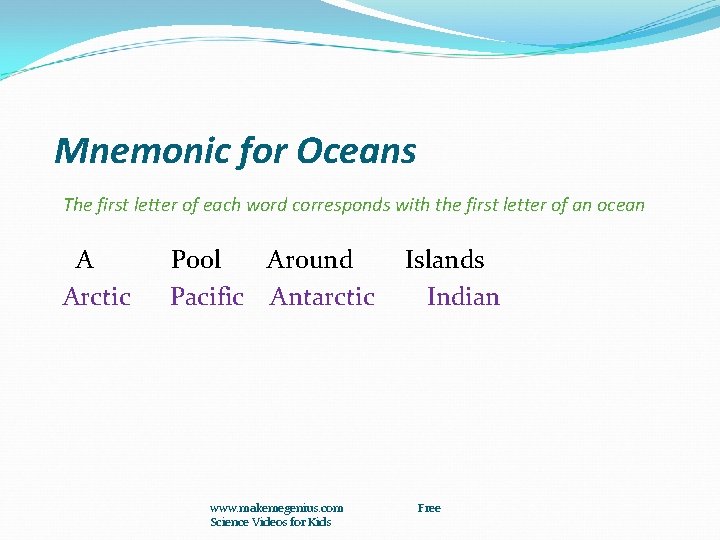 Mnemonic for Oceans

The first letter of each word corresponds with the first letter of an ocean

A Pool Around Islands
Arctic Pacific Antarctic Indian

www.makemegenius.com Free Science Videos for Kids